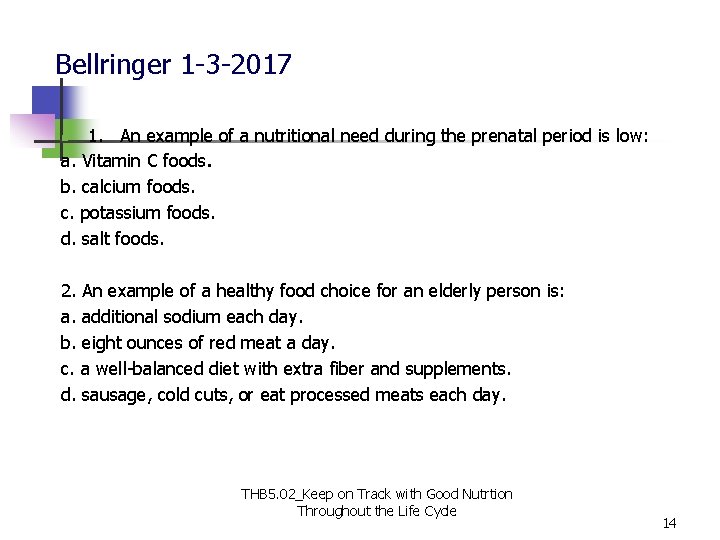 Bellringer 1-3-2017

1. An example of a nutritional need during the prenatal period is low:
a. Vitamin C foods.
b. calcium foods.
c. potassium foods.
d. salt foods.

2. An example of a healthy food choice for an elderly person is:
a. additional sodium each day.
b. eight ounces of red meat a day.
c. a well-balanced diet with extra fiber and supplements.
d. sausage, cold cuts, or eat processed meats each day.

THB5.02_Keep on Track with Good Nutrtion Throughout the Life Cycle

14